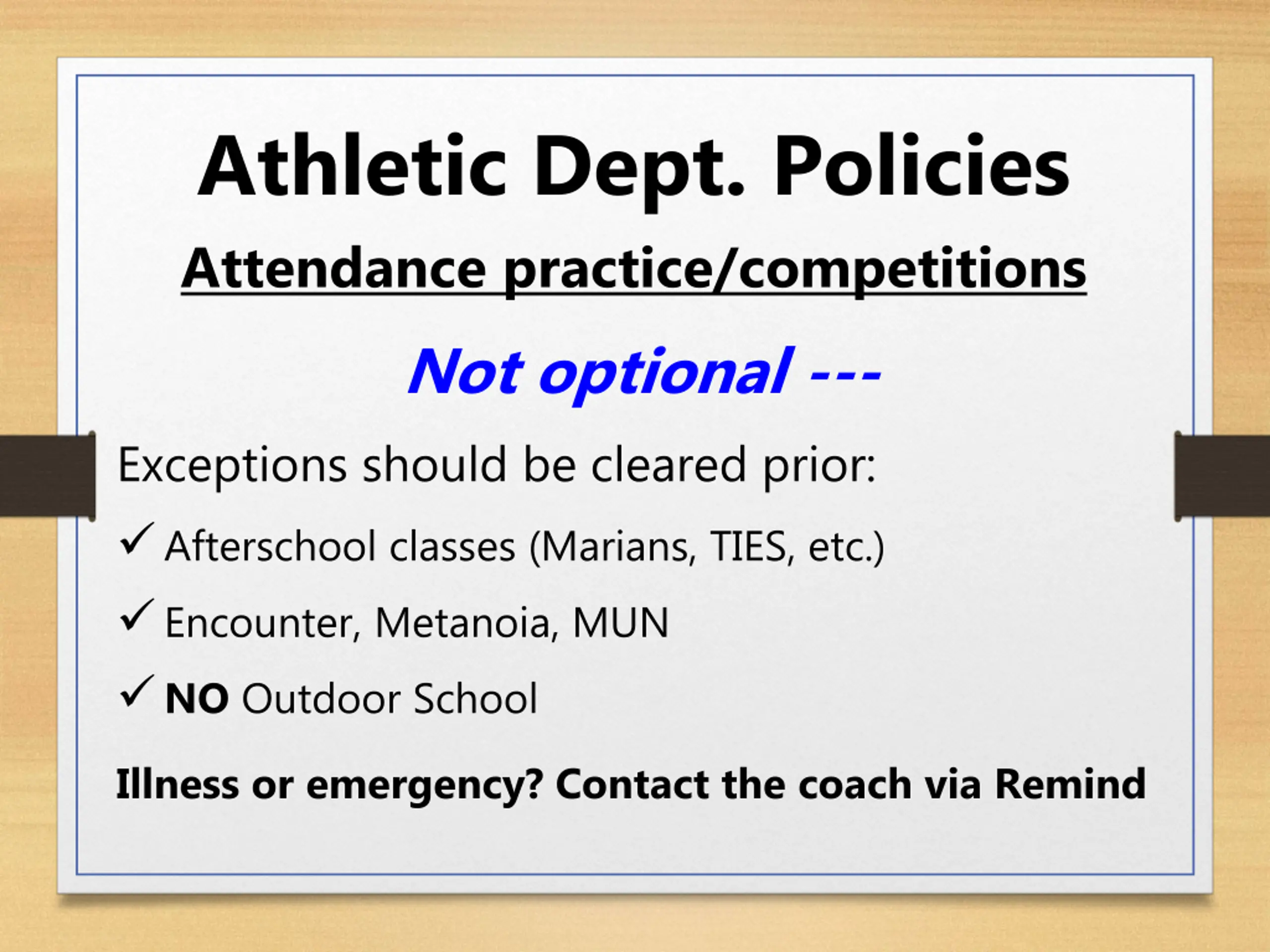 Athletic Dept. Policies

Attendance practice/competitions

Not optional ---

Exceptions should be cleared prior:

✓ Afterschool classes (Marians, TIES, etc.)

✓ Encounter, Metanoia, MUN

✓ NO Outdoor School

Illness or emergency? Contact the coach via Remind